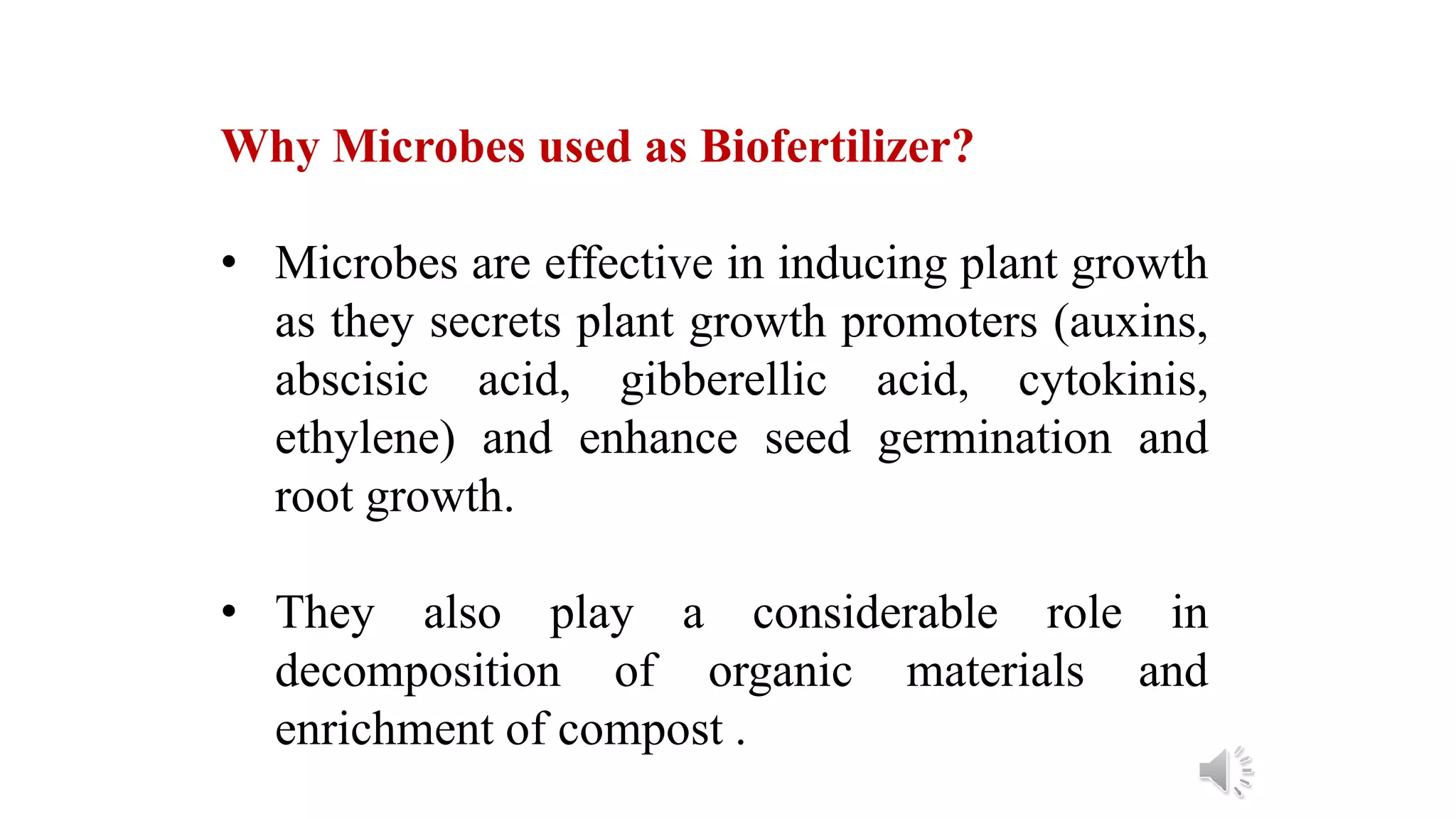 Why Microbes used as Biofertilizer?

• Microbes are effective in inducing plant growth as they secrets plant growth promoters (auxins, abscisic acid, gibberellic acid, cytokinis, ethylene) and enhance seed germination and root growth.

• They also play a considerable role in decomposition of organic materials and enrichment of compost .